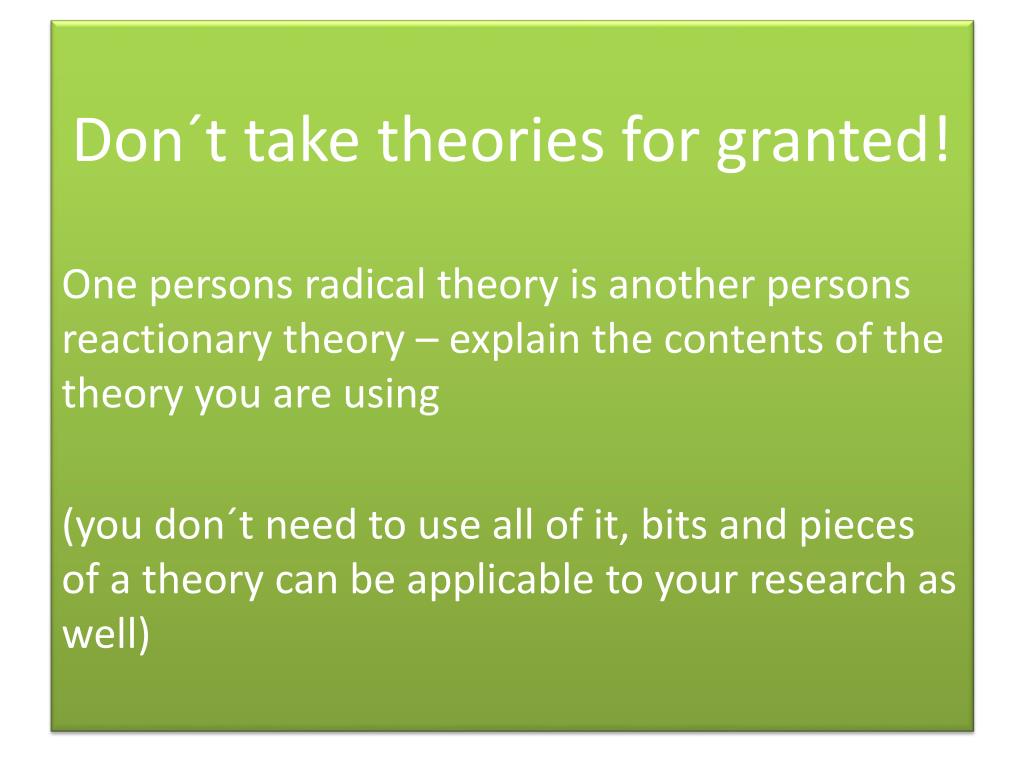 Don´t take theories for granted!

One persons radical theory is another persons reactionary theory – explain the contents of the theory you are using

(you don´t need to use all of it, bits and pieces of a theory can be applicable to your research as well)